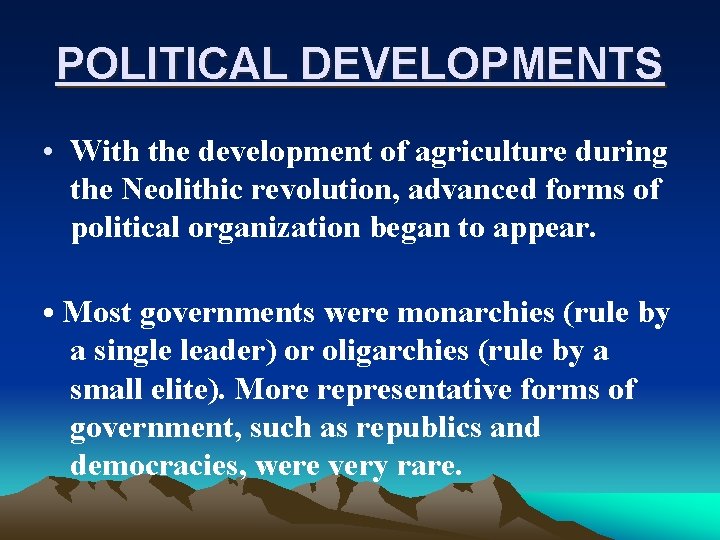 POLITICAL DEVELOPMENTS

• With the development of agriculture during the Neolithic revolution, advanced forms of political organization began to appear.

• Most governments were monarchies (rule by a single leader) or oligarchies (rule by a small elite). More representative forms of government, such as republics and democracies, were very rare.